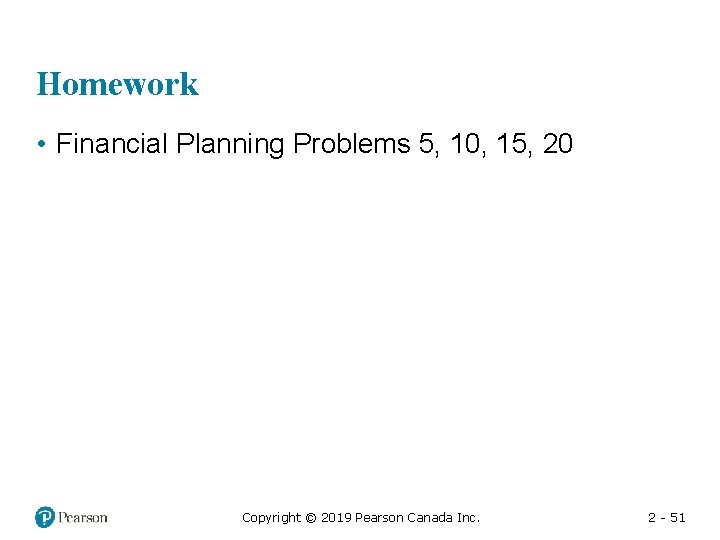 Homework

• Financial Planning Problems 5, 10, 15, 20

Pearson

Copyright © 2019 Pearson Canada Inc.

2 - 51